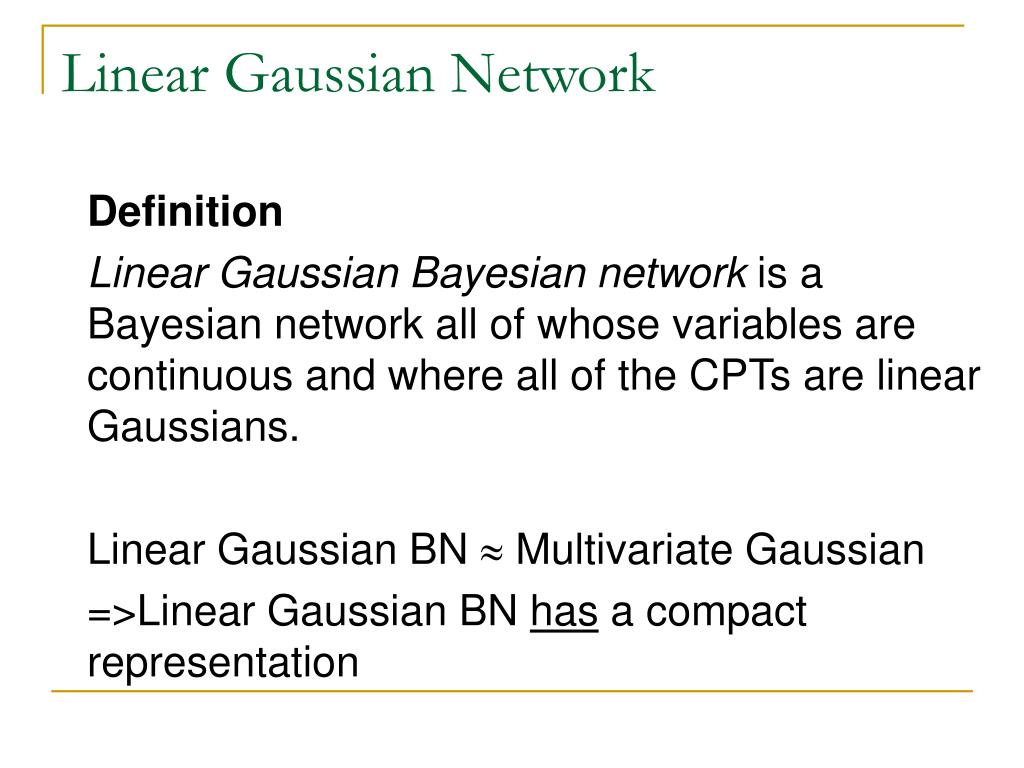 Linear Gaussian Network

Definition

Linear Gaussian Bayesian network is a Bayesian network all of whose variables are continuous and where all of the CPTs are linear Gaussians.

Linear Gaussian BN $\approx$ Multivariate Gaussian

=>Linear Gaussian BN has a compact representation